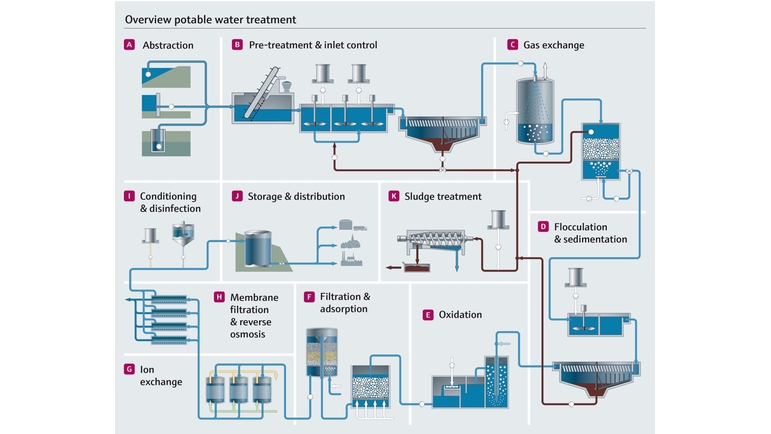 Overview potable water treatment

A Abstraction

B Pre-treatment & inlet control

C Gas exchange

I Conditioning & disinfection

J Storage & distribution

K Sludge treatment

D Flocculation & sedimentation

H Membrane filtration & reverse osmosis

F Filtration & adsorption

E Oxidation

G Ion exchange